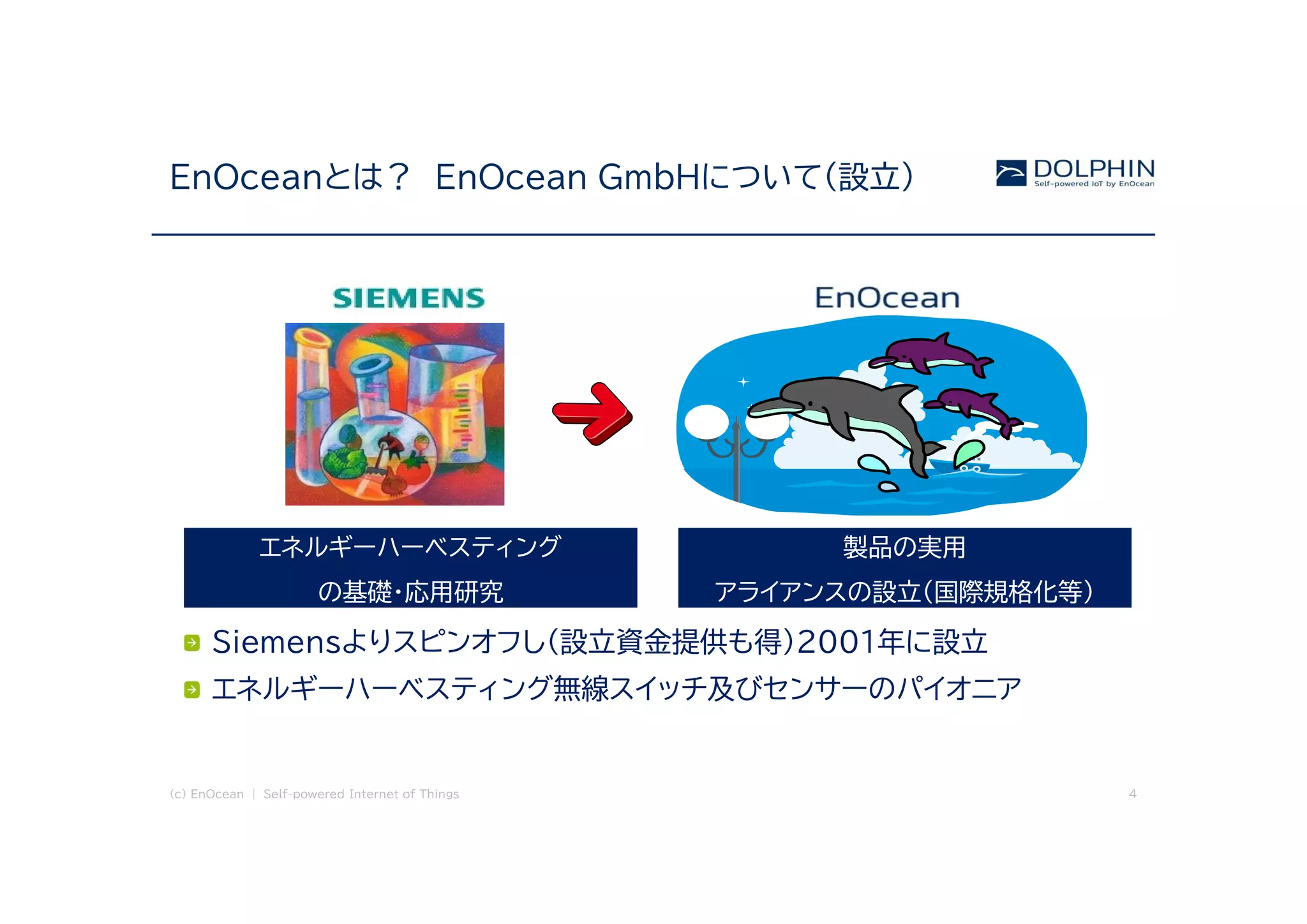 EnOceanとは？ EnOcean GmbHについて(設立)

DOLPHIN
Self-powered IoT by EnOcean

SIEMENS

EnOcean

エネルギーハーベスティング
の基礎・応用研究

製品の実用
アライアンスの設立(国際規格化等)

Siemensよりスピンオフし(設立資金提供も得)2001年に設立

エネルギーハーベスティング無線スイッチ及びセンサーのパイオニア

(c) EnOcean | Self-powered Internet of Things

4